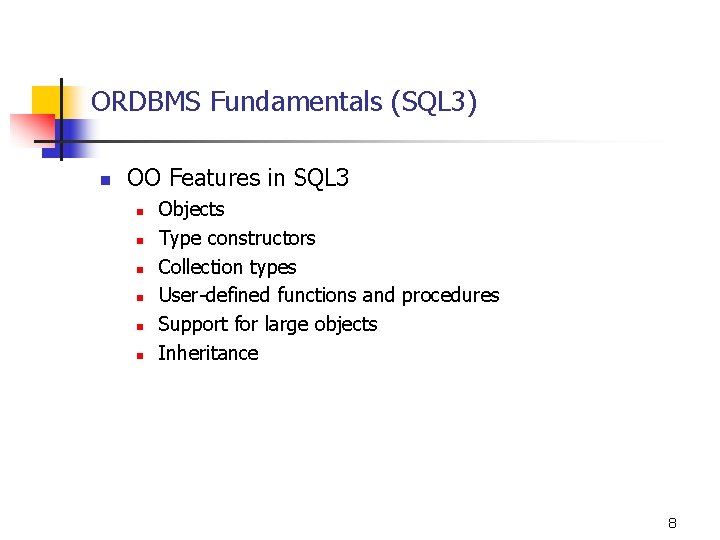 ORDBMS Fundamentals (SQL3)

- OO Features in SQL3
  - Objects
  - Type constructors
  - Collection types
  - User-defined functions and procedures
  - Support for large objects
  - Inheritance

8